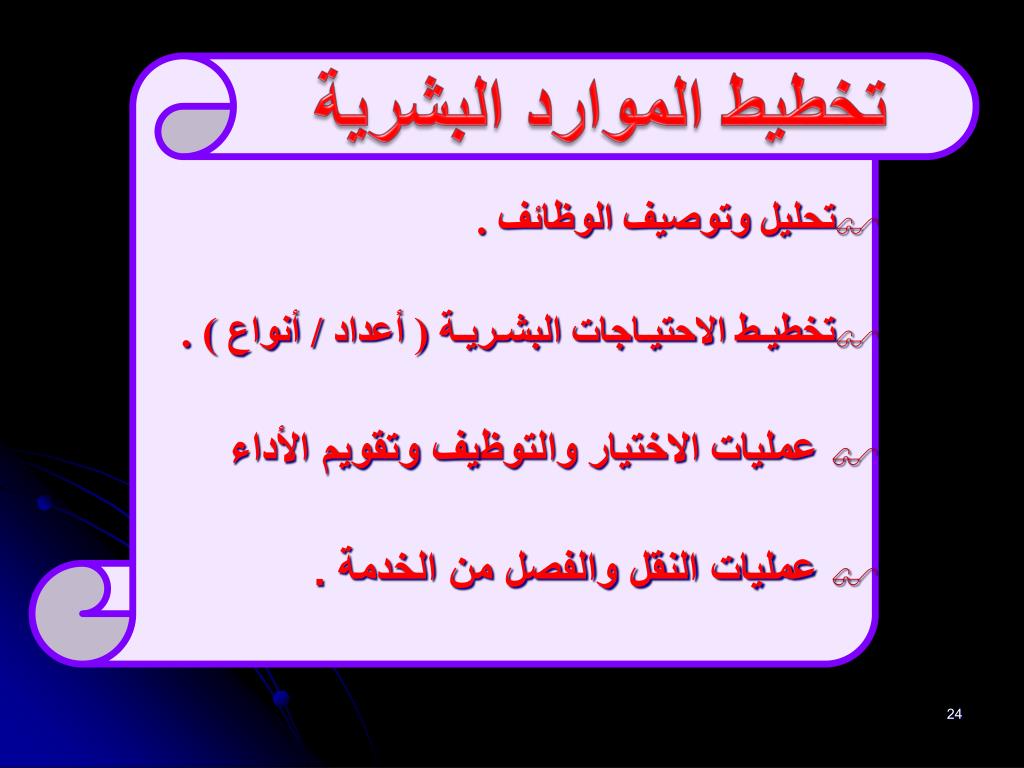 تخطيط الموارد البشرية

تحليل وتوصيف الوظائف .

تخطيط الاحتياجات البشرية ( أعداد / أنواع ) .

عمليات الاختيار والتوظيف وتقويم الأداء

عمليات النقل والفصل من الخدمة .

24